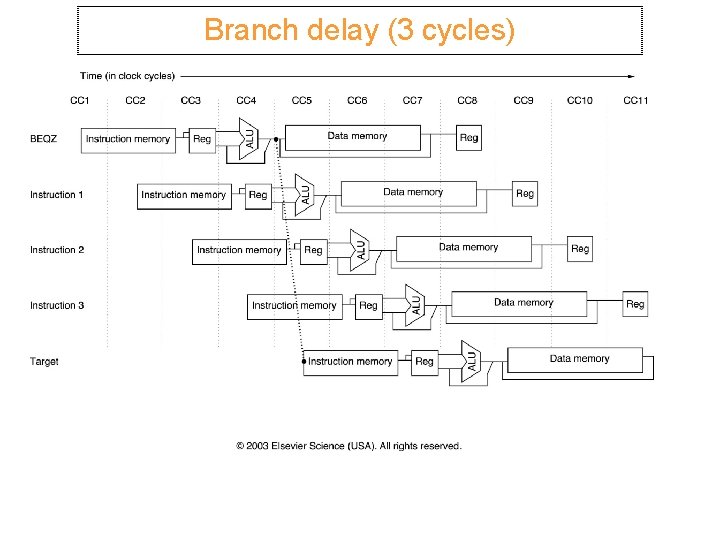 Branch delay (3 cycles)

Time (in clock cycles)

CC1 CC2 CC3 CC4 CC5 CC6 CC7 CC8 CC9 CC10 CC11

BEQZ
Instruction memory
Reg
ALU
Data memory
Reg

Instruction 1
Instruction memory
Reg
ALU
Data memory
Reg

Instruction 2
Instruction memory
Reg
ALU
Data memory
Reg

Instruction 3
Instruction memory
Reg
ALU
Data memory
Reg

Target
Instruction memory
Reg
ALU
Data memory

© 2003 Elsevier Science (USA). All rights reserved.